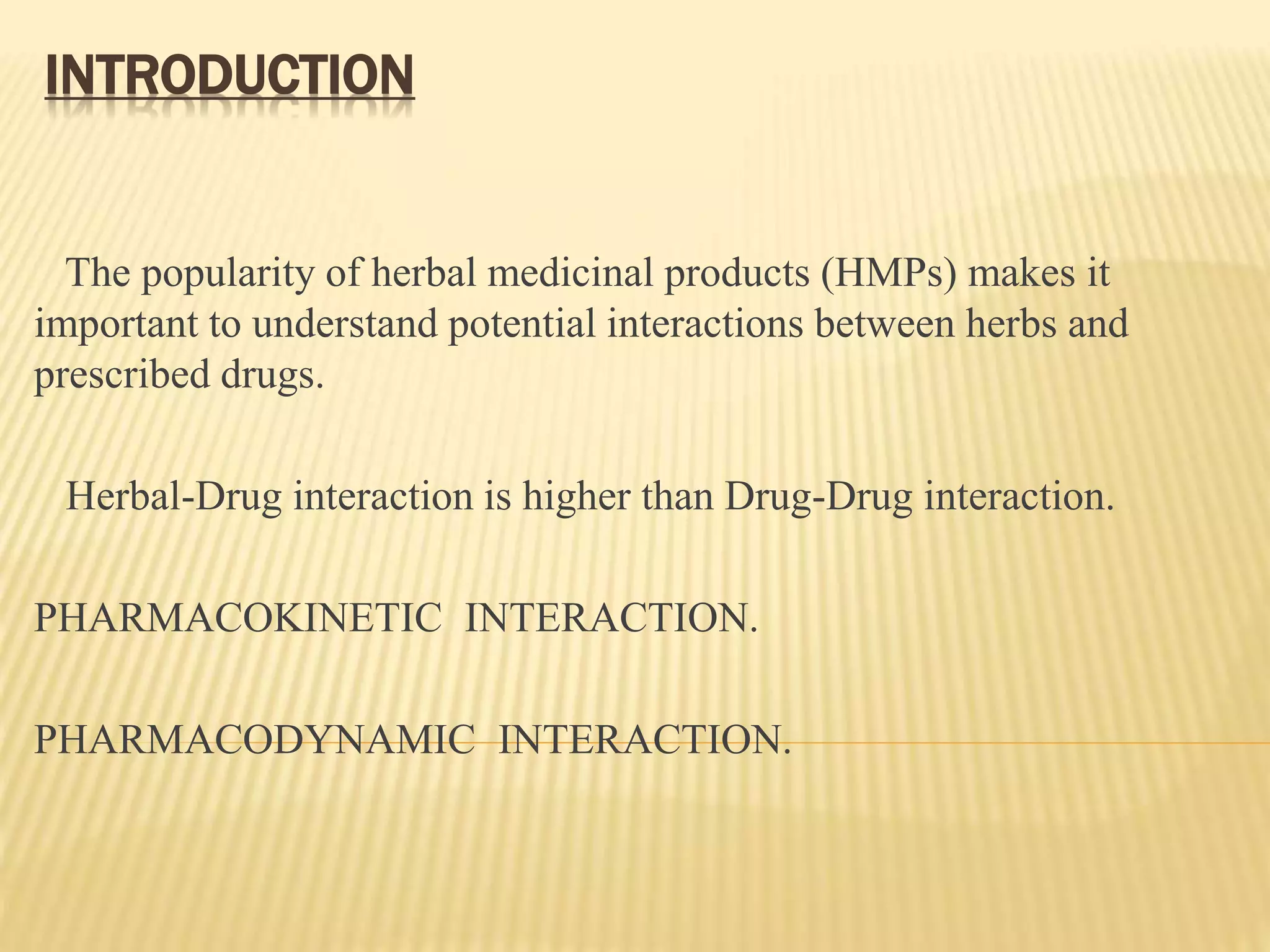 INTRODUCTION

The popularity of herbal medicinal products (HMPs) makes it important to understand potential interactions between herbs and prescribed drugs.

Herbal-Drug interaction is higher than Drug-Drug interaction.

PHARMACOKINETIC INTERACTION.

PHARMACODYNAMIC INTERACTION.